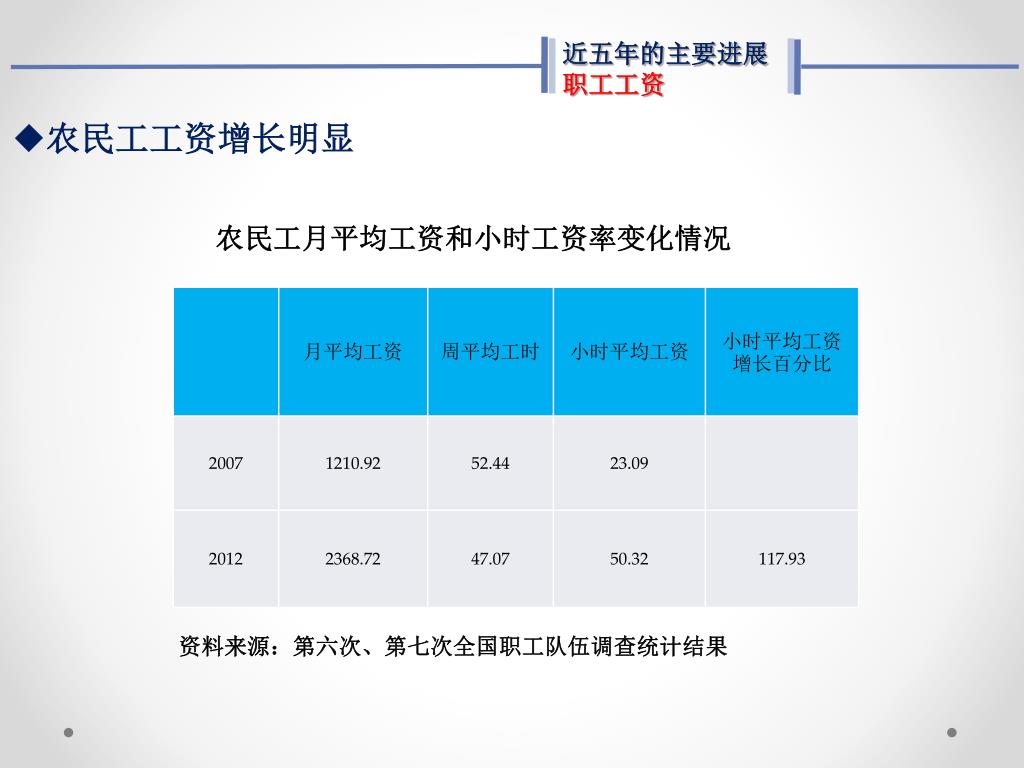 近五年的主要进展
职工工资

◆农民工工资增长明显

农民工月平均工资和小时工资率变化情况

| | 月平均工资 | 周平均工时 | 小时平均工资 | 小时平均工资增长百分比 |
|---|---|---|---|---|
| 2007 | 1210.92 | 52.44 | 23.09 | |
| 2012 | 2368.72 | 47.07 | 50.32 | 117.93 |

资料来源：第六次、第七次全国职工队伍调查统计结果